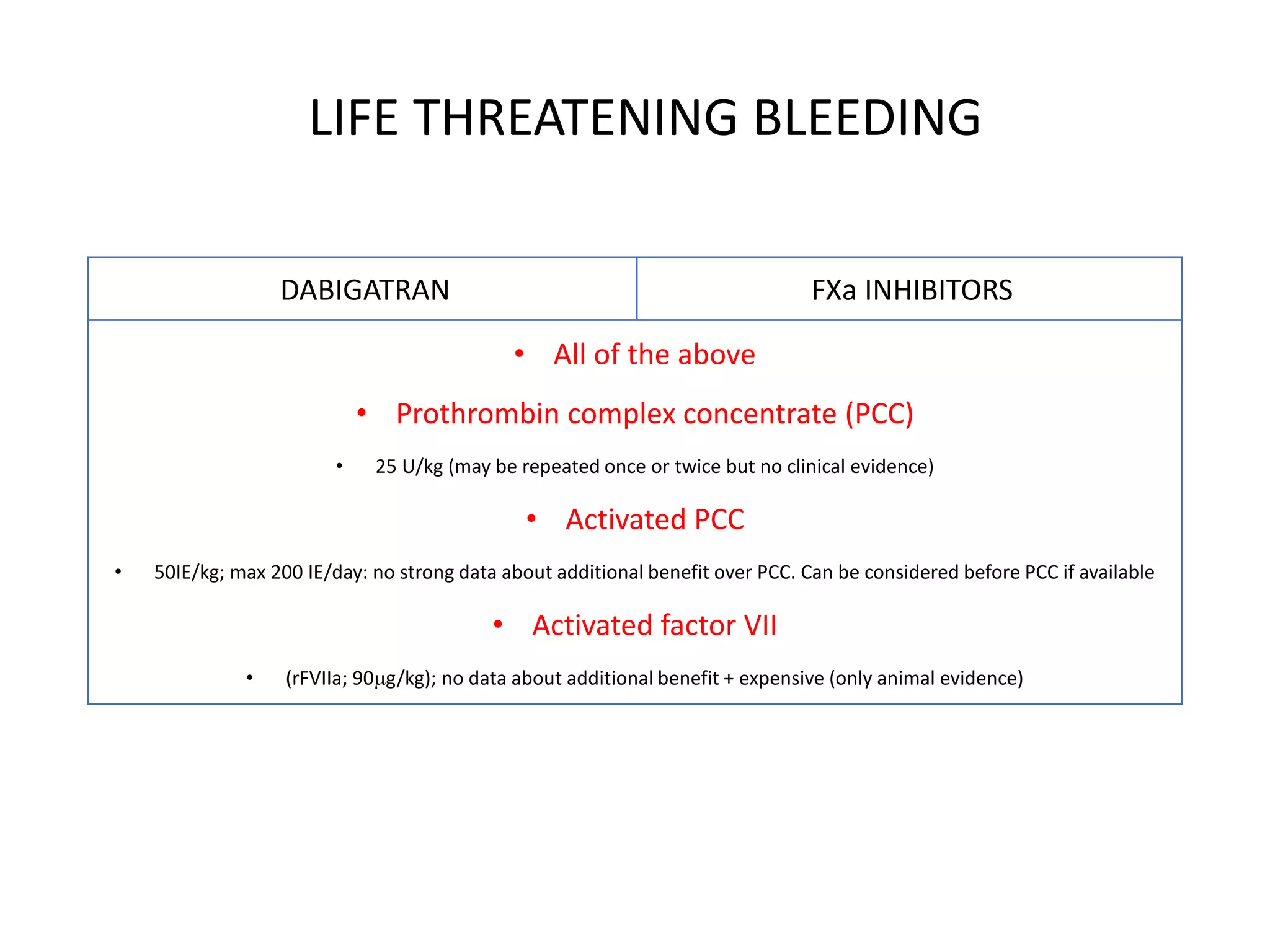 LIFE THREATENING BLEEDING

| DABIGATRAN | FXa INHIBITORS |
|---|---|

• All of the above

• Prothrombin complex concentrate (PCC)

• 25 U/kg (may be repeated once or twice but no clinical evidence)

• Activated PCC

• 50IE/kg; max 200 IE/day: no strong data about additional benefit over PCC. Can be considered before PCC if available

• Activated factor VII

• (rFVIIa; 90μg/kg); no data about additional benefit + expensive (only animal evidence)